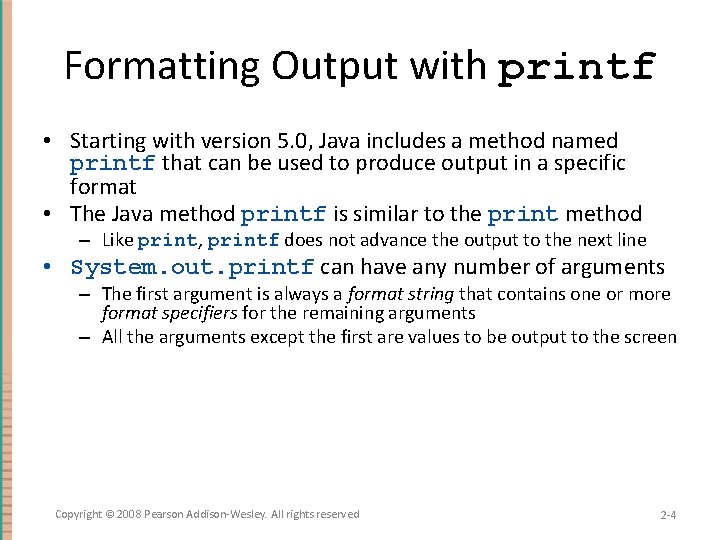 Formatting Output with printf

• Starting with version 5.0, Java includes a method named printf that can be used to produce output in a specific format
• The Java method printf is similar to the print method
– Like print, printf does not advance the output to the next line
• System.out.printf can have any number of arguments
– The first argument is always a format string that contains one or more format specifiers for the remaining arguments
– All the arguments except the first are values to be output to the screen

Copyright © 2008 Pearson Addison-Wesley. All rights reserved

2-4